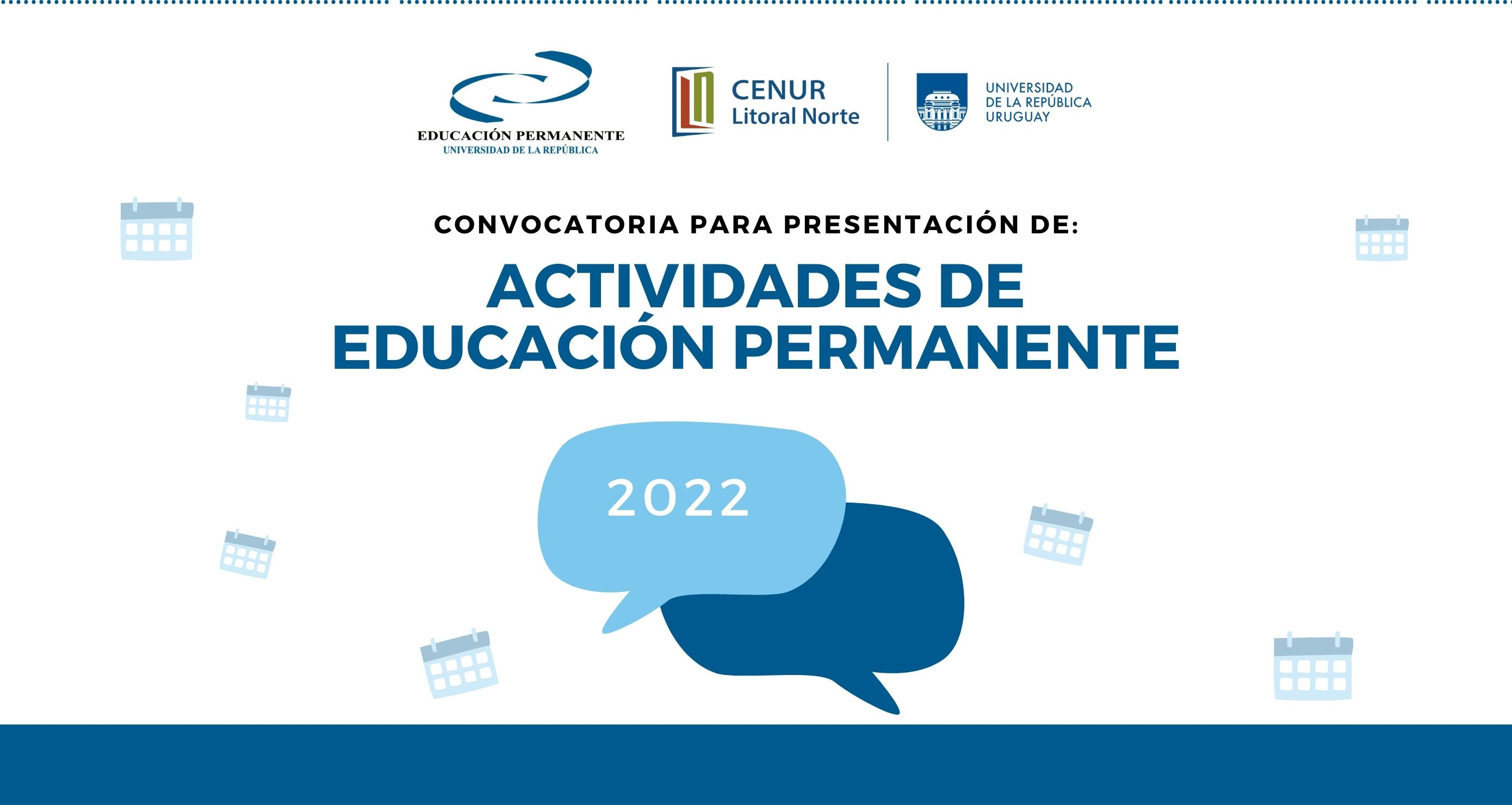 EDUCACIÓN PERMANENTE
UNIVERSIDAD DE LA REPÚBLICA

CENUR
Litoral Norte

UNIVERSIDAD
DE LA REPÚBLICA
URUGUAY

CONVOCATORIA PARA PRESENTACIÓN DE:

ACTIVIDADES DE EDUCACIÓN PERMANENTE

2022